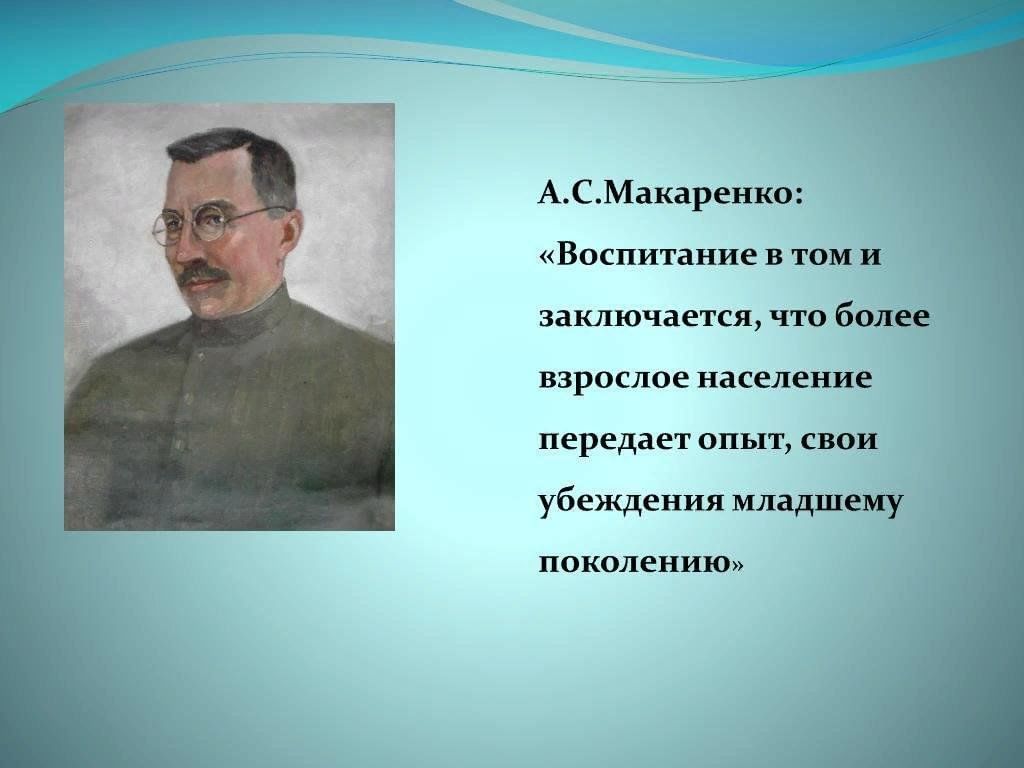 А.С.Макаренко:

«Воспитание в том и заключается, что более взрослое население передает опыт, свои убеждения младшему поколению»